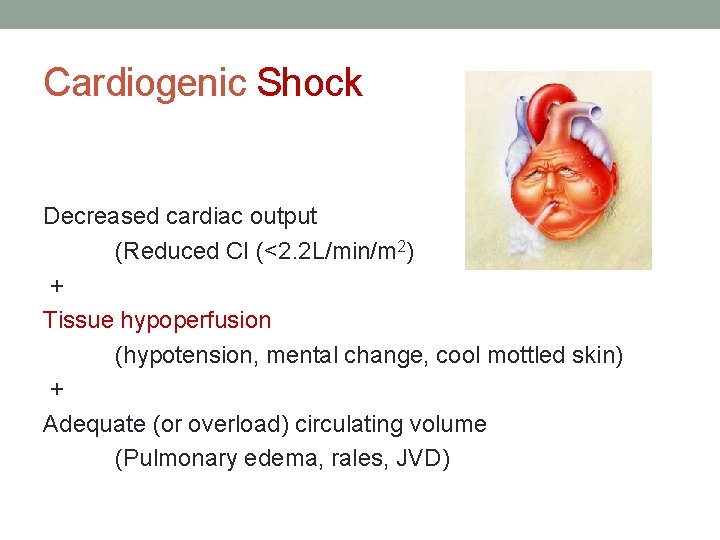 Cardiogenic Shock

Decreased cardiac output

(Reduced CI (<2.2L/min/m$^2$)

+

Tissue hypoperfusion

(hypotension, mental change, cool mottled skin)

+

Adequate (or overload) circulating volume

(Pulmonary edema, rales, JVD)